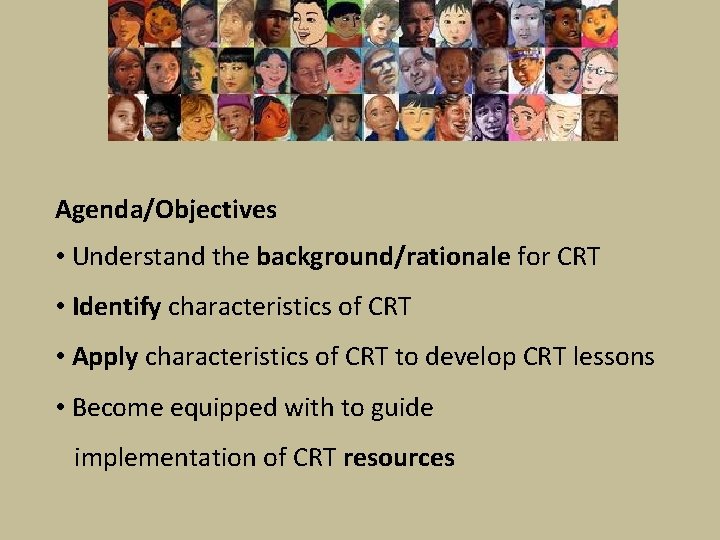 Agenda/Objectives

• Understand the background/rationale for CRT

• Identify characteristics of CRT

• Apply characteristics of CRT to develop CRT lessons

• Become equipped with to guide implementation of CRT resources